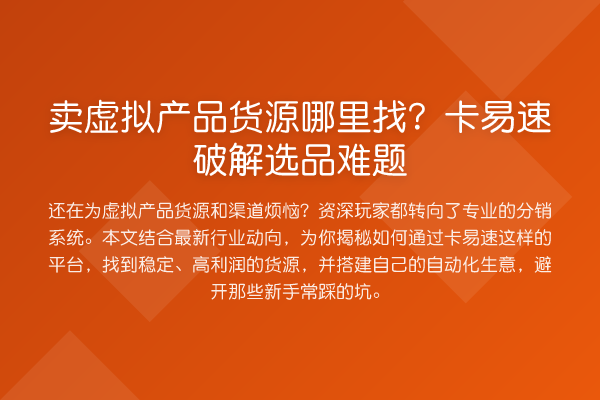 卖虚拟产品货源哪里找？卡易速破解选品难题

还在为虚拟产品货源和渠道烦恼？资深玩家都转向了专业的分销系统。本文结合最新行业动向，为你揭秘如何通过卡易速这样的平台，找到稳定、高利润的货源，并搭建自己的自动化生意，避开那些新手常踩的坑。